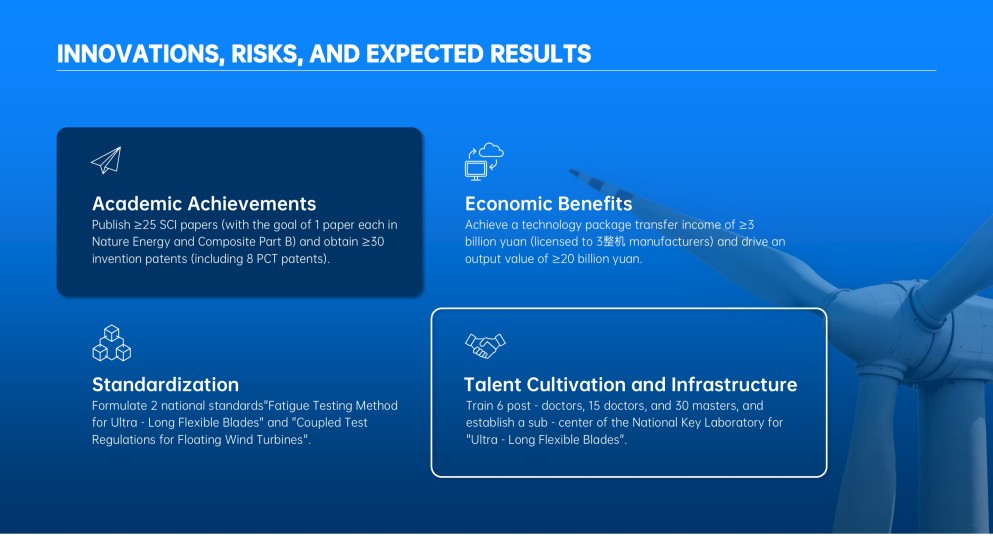 INNOVATIONS, RISKS, AND EXPECTED RESULTS

Academic Achievements
Publish ≥25 SCI papers (with the goal of 1 paper each in Nature Energy and Composite Part B) and obtain ≥30 invention patents (including 8 PCT patents).

Economic Benefits
Achieve a technology package transfer income of ≥3 billion yuan (licensed to 3整机 manufacturers) and drive an output value of ≥20 billion yuan.

Standardization
Formulate 2 national standards"Fatigue Testing Method for Ultra - Long Flexible Blades" and "Coupled Test Regulations for Floating Wind Turbines".

Talent Cultivation and Infrastructure
Train 6 post - doctors, 15 doctors, and 30 masters, and establish a sub - center of the National Key Laboratory for "Ultra - Long Flexible Blades".